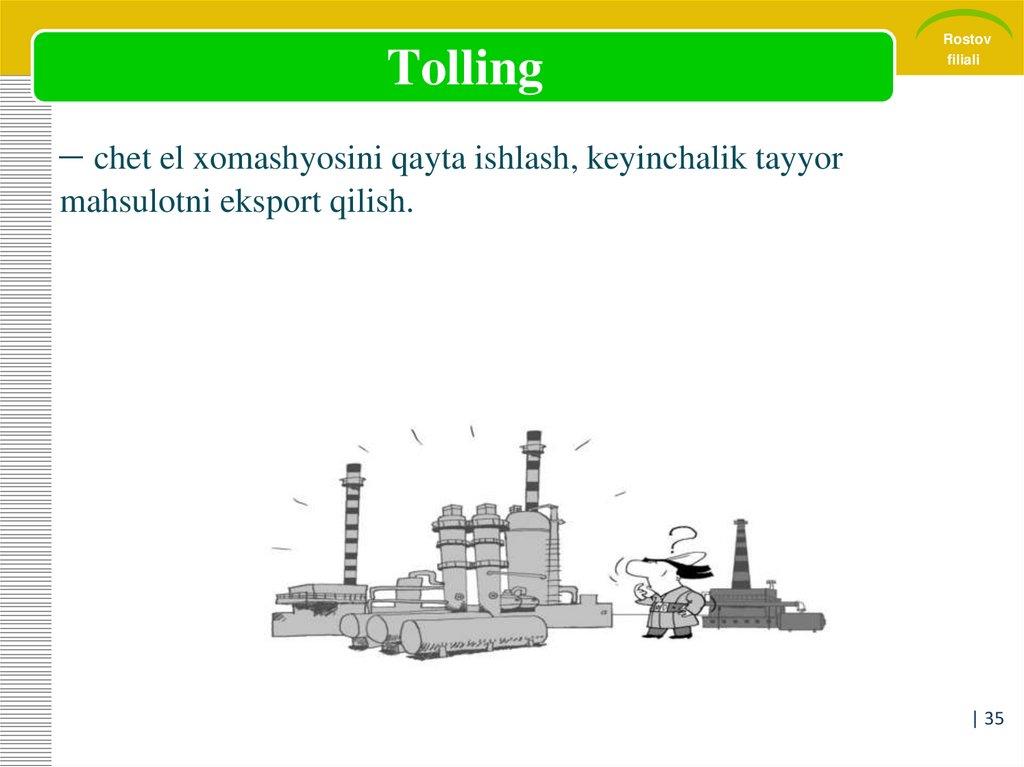 Tolling

Rostov filiali

─ chet el xomashyosini qayta ishlash, keyinchalik tayyor mahsulotni eksport qilish.

| 35